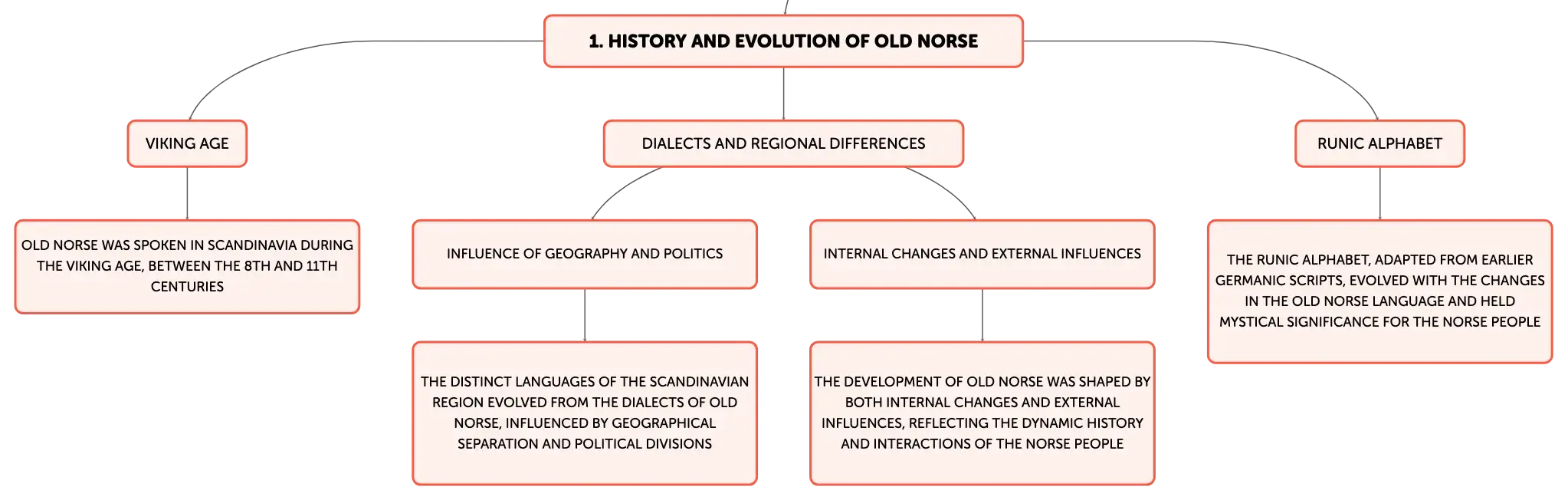 1. HISTORY AND EVOLUTION OF OLD NORSE

VIKING AGE

OLD NORSE WAS SPOKEN IN SCANDINAVIA DURING THE VIKING AGE, BETWEEN THE 8TH AND 11TH CENTURIES

DIALECTS AND REGIONAL DIFFERENCES

INFLUENCE OF GEOGRAPHY AND POLITICS

THE DISTINCT LANGUAGES OF THE SCANDINAVIAN REGION EVOLVED FROM THE DIALECTS OF OLD NORSE, INFLUENCED BY GEOGRAPHICAL SEPARATION AND POLITICAL DIVISIONS

INTERNAL CHANGES AND EXTERNAL INFLUENCES

THE DEVELOPMENT OF OLD NORSE WAS SHAPED BY BOTH INTERNAL CHANGES AND EXTERNAL INFLUENCES, REFLECTING THE DYNAMIC HISTORY AND INTERACTIONS OF THE NORSE PEOPLE

RUNIC ALPHABET

THE RUNIC ALPHABET, ADAPTED FROM EARLIER GERMANIC SCRIPTS, EVOLVED WITH THE CHANGES IN THE OLD NORSE LANGUAGE AND HELD MYSTICAL SIGNIFICANCE FOR THE NORSE PEOPLE